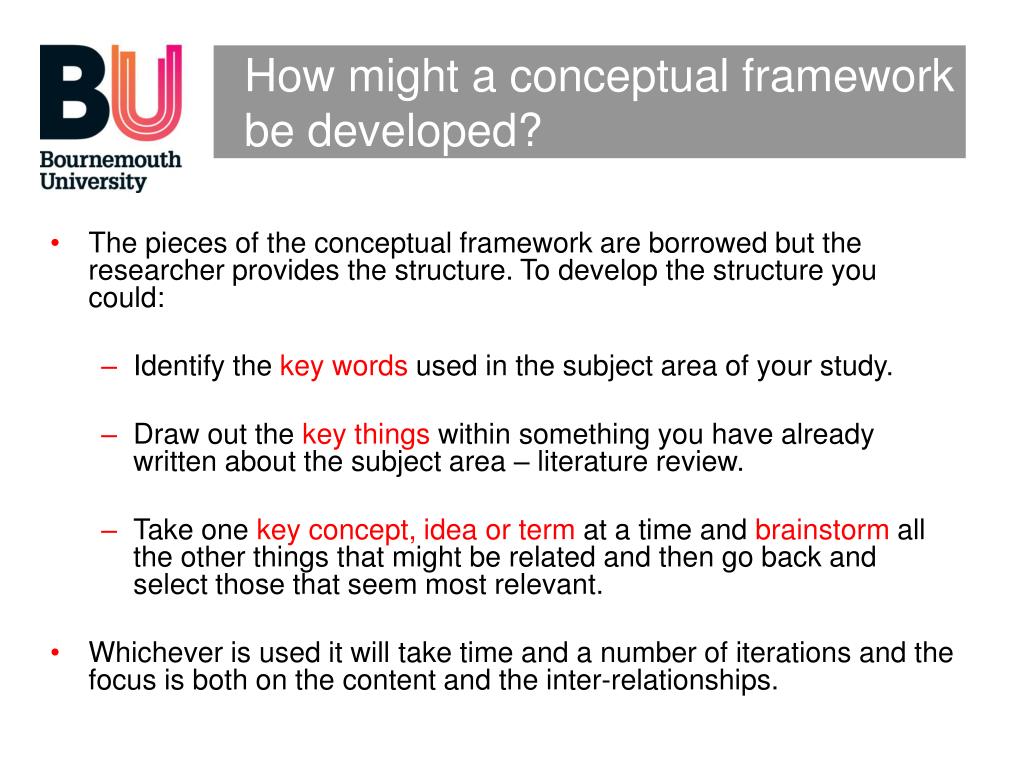 BU
Bournemouth University

How might a conceptual framework be developed?

• The pieces of the conceptual framework are borrowed but the researcher provides the structure. To develop the structure you could:

– Identify the key words used in the subject area of your study.

– Draw out the key things within something you have already written about the subject area – literature review.

– Take one key concept, idea or term at a time and brainstorm all the other things that might be related and then go back and select those that seem most relevant.

• Whichever is used it will take time and a number of iterations and the focus is both on the content and the inter-relationships.